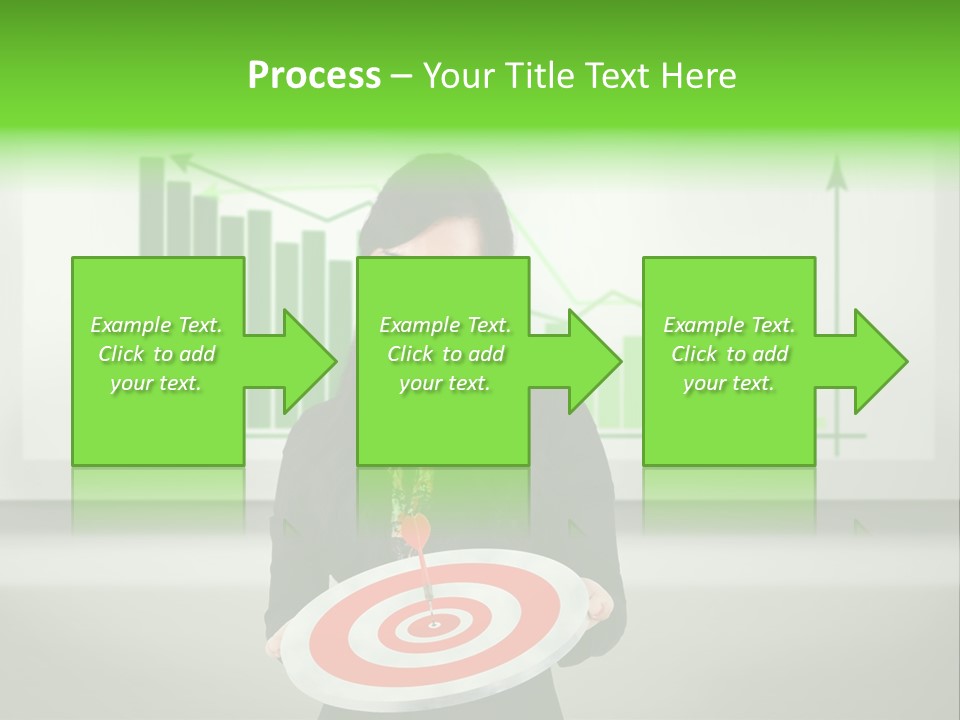 Process – Your Title Text Here

Example Text. Click to add your text.

Example Text. Click to add your text.

Example Text. Click to add your text.